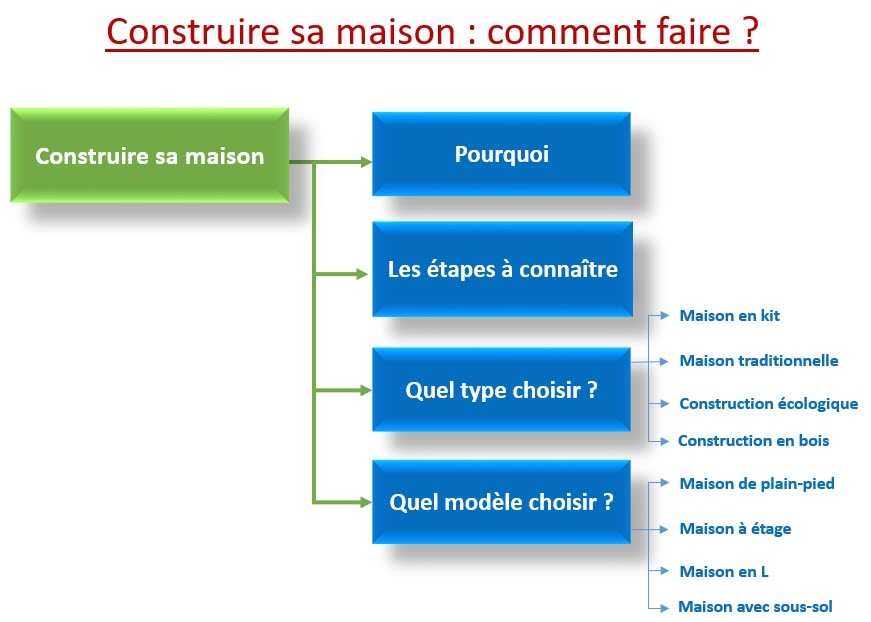 Construire sa maison : comment faire ?

Construire sa maison

Pourquoi

Les étapes à connaître

Quel type choisir ?

Maison en kit

Maison traditionnelle

Construction écologique

Construction en bois

Quel modèle choisir ?

Maison de plain-pied

Maison à étage

Maison en L

Maison avec sous-sol